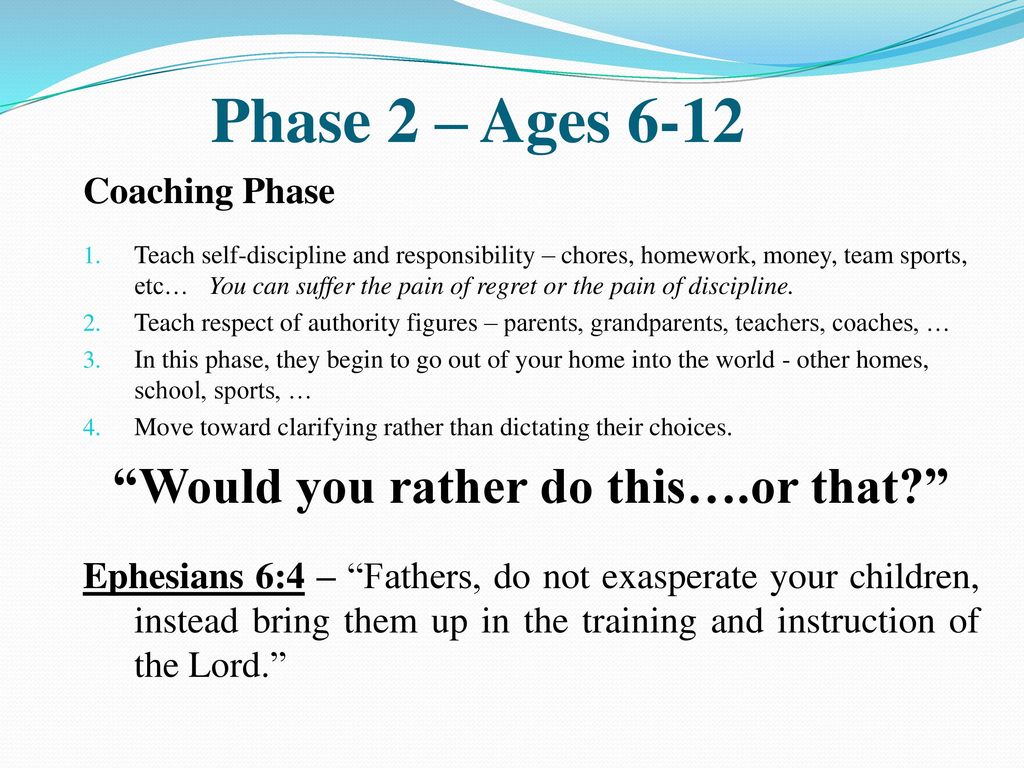 Phase 2 – Ages 6-12

Coaching Phase

1. Teach self-discipline and responsibility – chores, homework, money, team sports, etc… You can suffer the pain of regret or the pain of discipline.
2. Teach respect of authority figures – parents, grandparents, teachers, coaches, …
3. In this phase, they begin to go out of your home into the world - other homes, school, sports, …
4. Move toward clarifying rather than dictating their choices.

“Would you rather do this….or that?”

Ephesians 6:4 – “Fathers, do not exasperate your children, instead bring them up in the training and instruction of the Lord.”